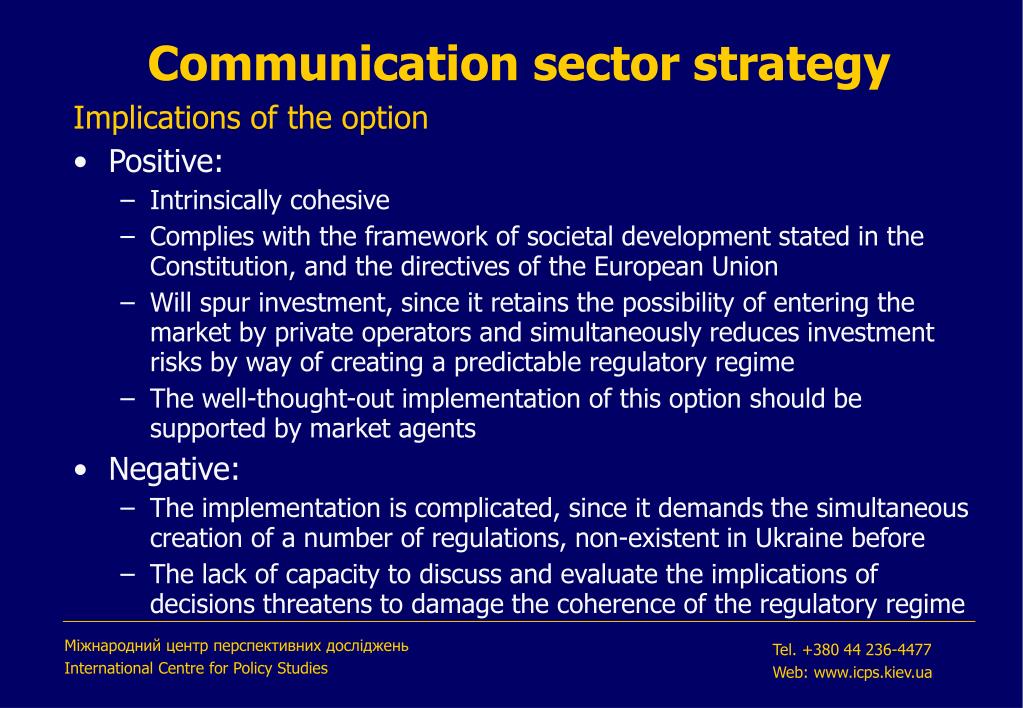 Communication sector strategy

Implications of the option

• Positive:
– Intrinsically cohesive
– Complies with the framework of societal development stated in the Constitution, and the directives of the European Union
– Will spur investment, since it retains the possibility of entering the market by private operators and simultaneously reduces investment risks by way of creating a predictable regulatory regime
– The well-thought-out implementation of this option should be supported by market agents

• Negative:
– The implementation is complicated, since it demands the simultaneous creation of a number of regulations, non-existent in Ukraine before
– The lack of capacity to discuss and evaluate the implications of decisions threatens to damage the coherence of the regulatory regime

Міжнародний центр перспективних досліджень
International Centre for Policy Studies

Tel. +380 44 236-4477
Web: www.icps.kiev.ua